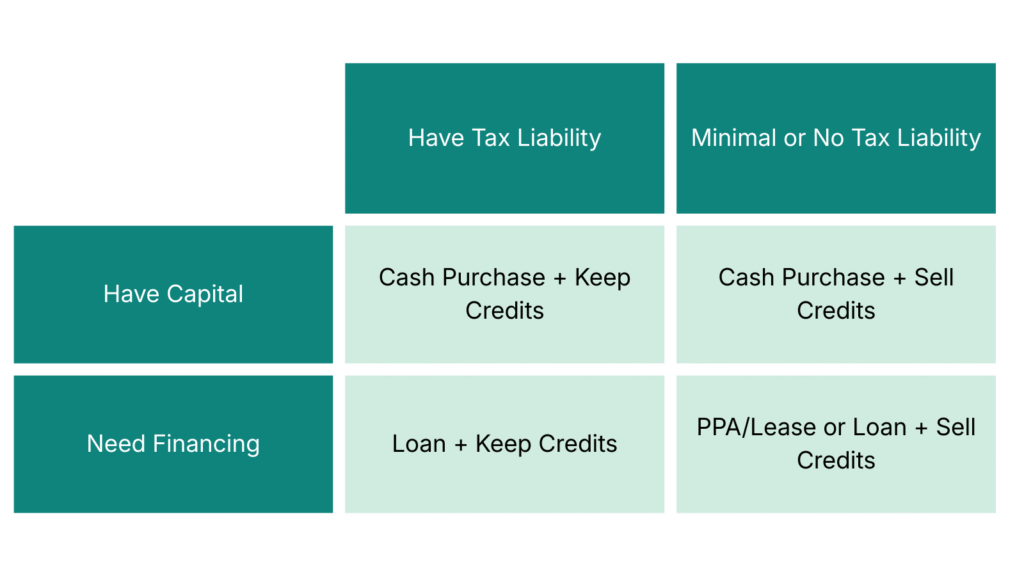 | | Have Tax Liability | Minimal or No Tax Liability |
|---|---|---|
| Have Capital | Cash Purchase + Keep Credits | Cash Purchase + Sell Credits |
| Need Financing | Loan + Keep Credits | PPA/Lease or Loan + Sell Credits |